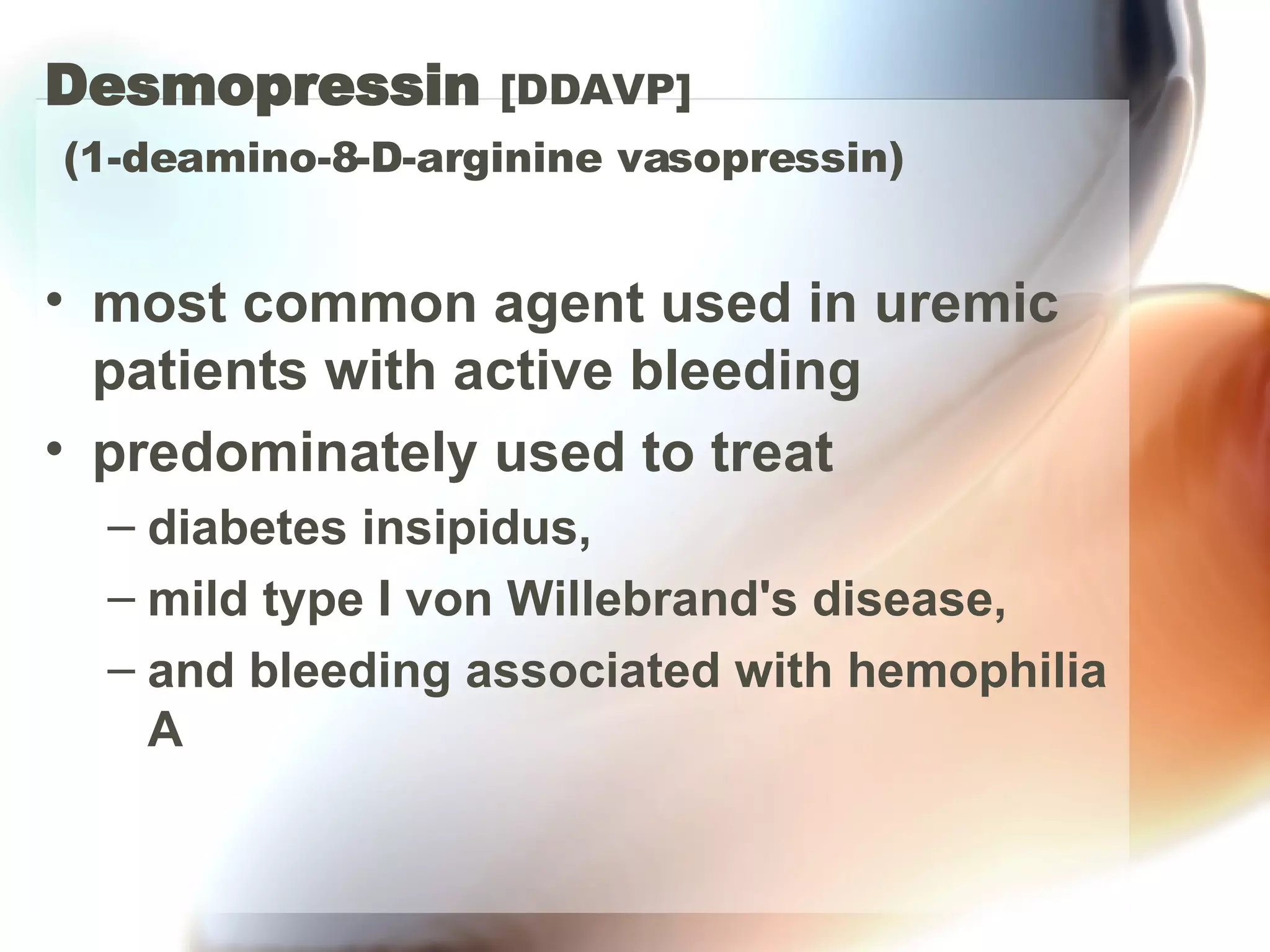 Desmopressin [DDAVP]
(1-deamino-8-D-arginine vasopressin)

• most common agent used in uremic patients with active bleeding
• predominately used to treat
– diabetes insipidus,
– mild type I von Willebrand's disease,
– and bleeding associated with hemophilia A